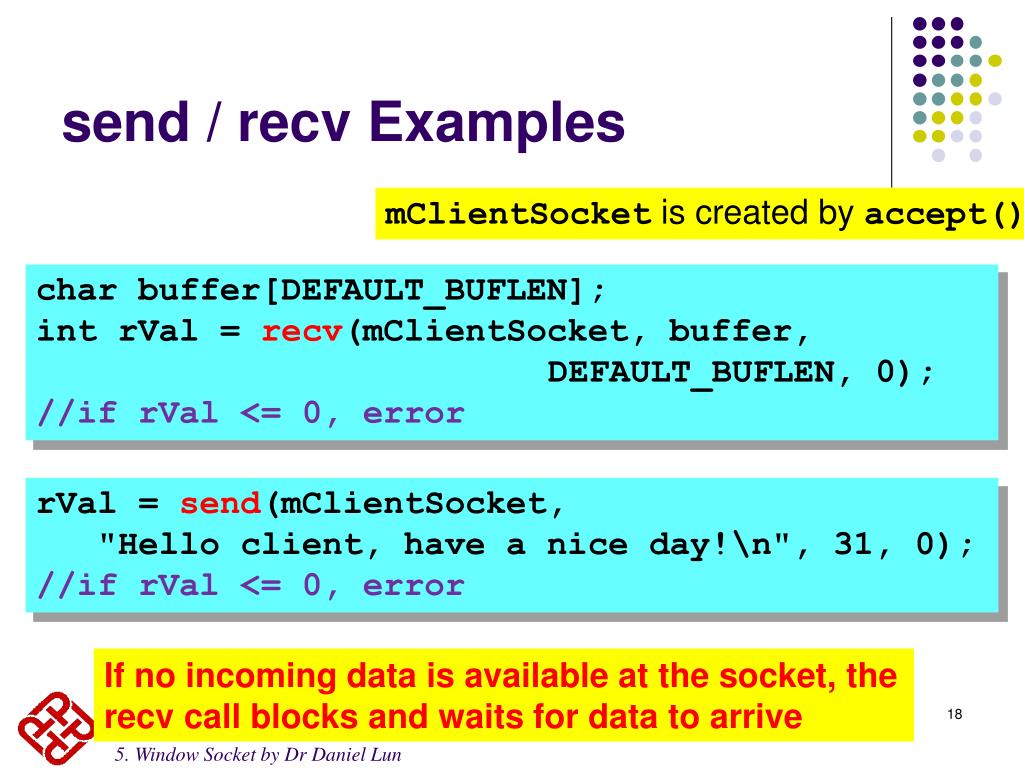 send / recv Examples

mClientSocket is created by accept()

char buffer[DEFAULT_BUFLEN];
int rVal = recv(mClientSocket, buffer,
                             DEFAULT_BUFLEN, 0);
//if rVal <= 0, error

rVal = send(mClientSocket,
   "Hello client, have a nice day!\n", 31, 0);
//if rVal <= 0, error

If no incoming data is available at the socket, the recv call blocks and waits for data to arrive

18

5. Window Socket by Dr Daniel Lun